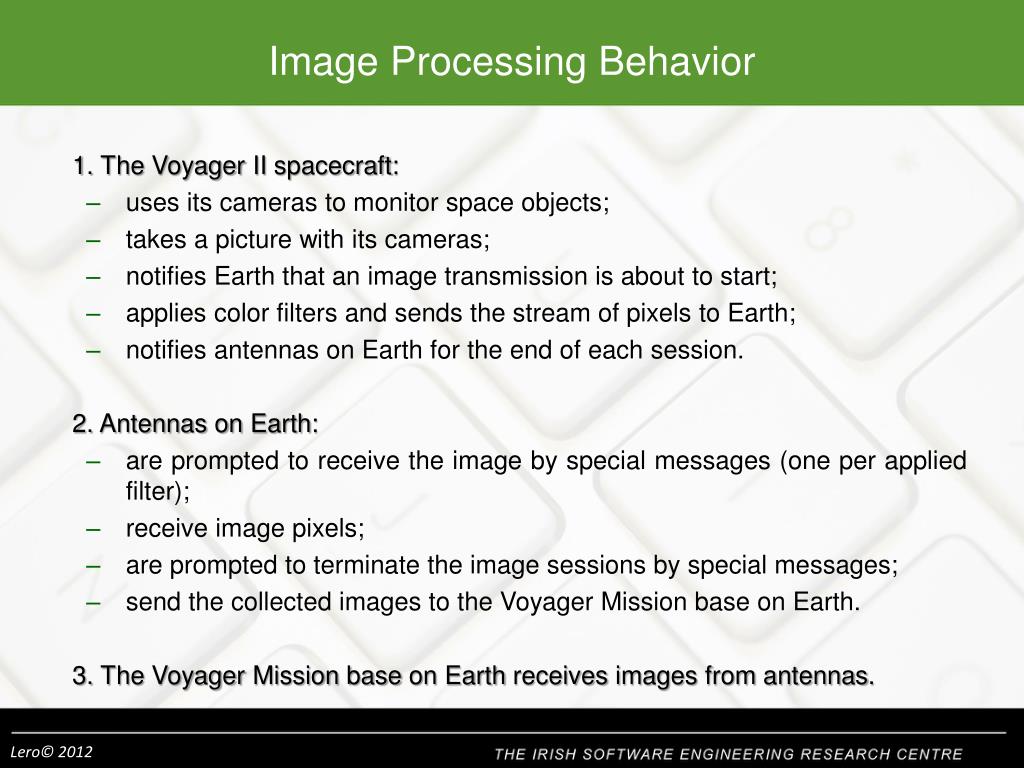 Image Processing Behavior

1. The Voyager II spacecraft:
– uses its cameras to monitor space objects;
– takes a picture with its cameras;
– notifies Earth that an image transmission is about to start;
– applies color filters and sends the stream of pixels to Earth;
– notifies antennas on Earth for the end of each session.

2. Antennas on Earth:
– are prompted to receive the image by special messages (one per applied filter);
– receive image pixels;
– are prompted to terminate the image sessions by special messages;
– send the collected images to the Voyager Mission base on Earth.

3. The Voyager Mission base on Earth receives images from antennas.

Lero© 2012

THE IRISH SOFTWARE ENGINEERING RESEARCH CENTRE